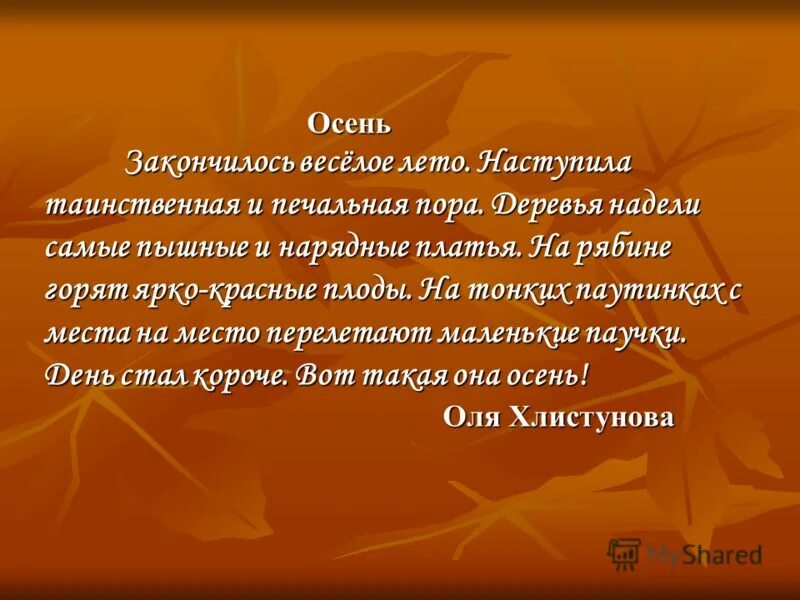 Осень

Закончилось весёлое лето. Наступила таинственная и печальная пора. Деревья надели самые пышные и нарядные платья. На рябине горят ярко-красные плоды. На тонких паутинках с места на место перелетают маленькие паучки. День стал короче. Вот такая она осень!

Оля Хлистунова

MyShared